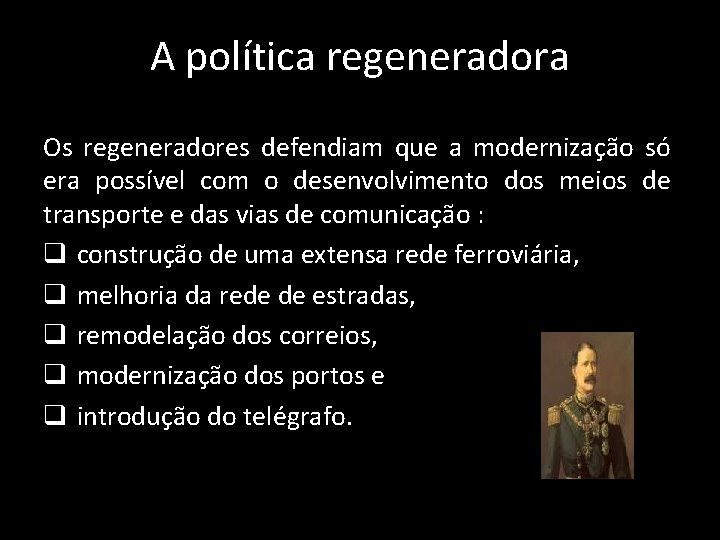 A política regeneradora

Os regeneradores defendiam que a modernização só era possível com o desenvolvimento dos meios de transporte e das vias de comunicação :

❑ construção de uma extensa rede ferroviária,
❑ melhoria da rede de estradas,
❑ remodelação dos correios,
❑ modernização dos portos e
❑ introdução do telégrafo.